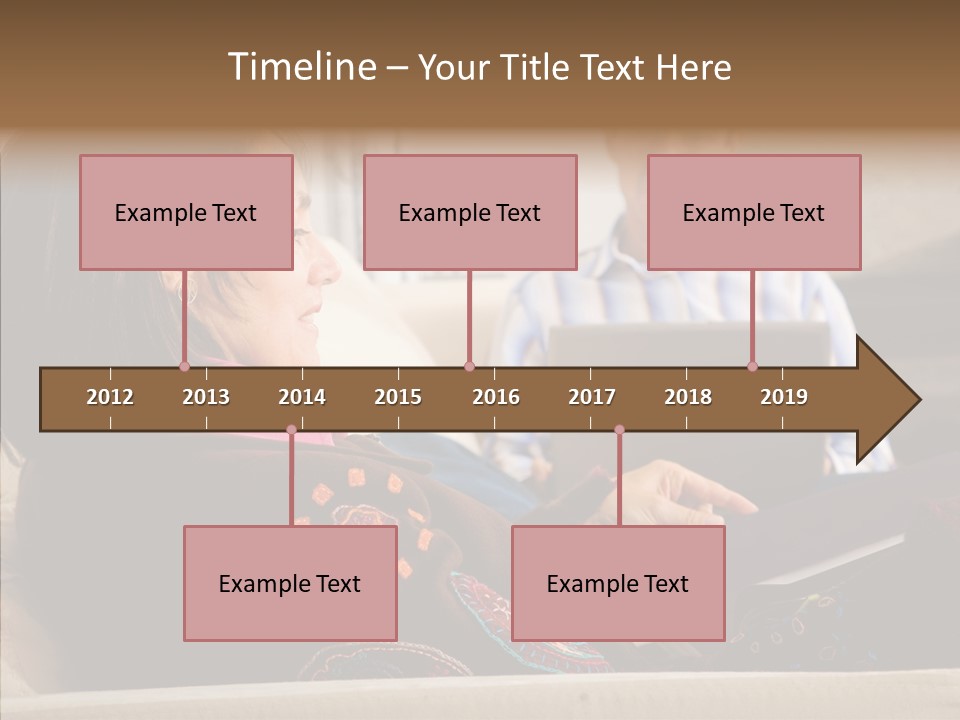 Timeline – Your Title Text Here

Example Text

Example Text

Example Text

2012 2013 2014 2015 2016 2017 2018 2019

Example Text

Example Text